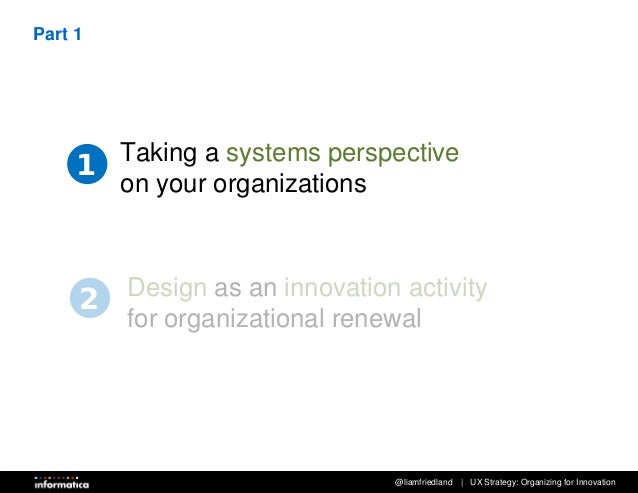 Part 1

1 Taking a systems perspective on your organizations

2 Design as an innovation activity for organizational renewal

informatica

@liamfriedland | UX Strategy: Organizing for Innovation